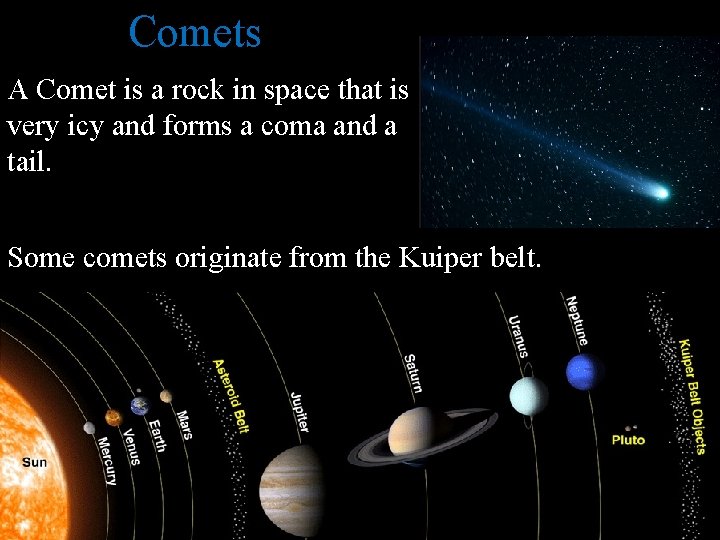 Comets

A Comet is a rock in space that is very icy and forms a coma and a tail.

Some comets originate from the Kuiper belt.

Sun
Mercury
Venus
Earth
Mars
Asteroid Belt
Jupiter
Saturn
Uranus
Neptune
Pluto
Kuiper Belt Objects